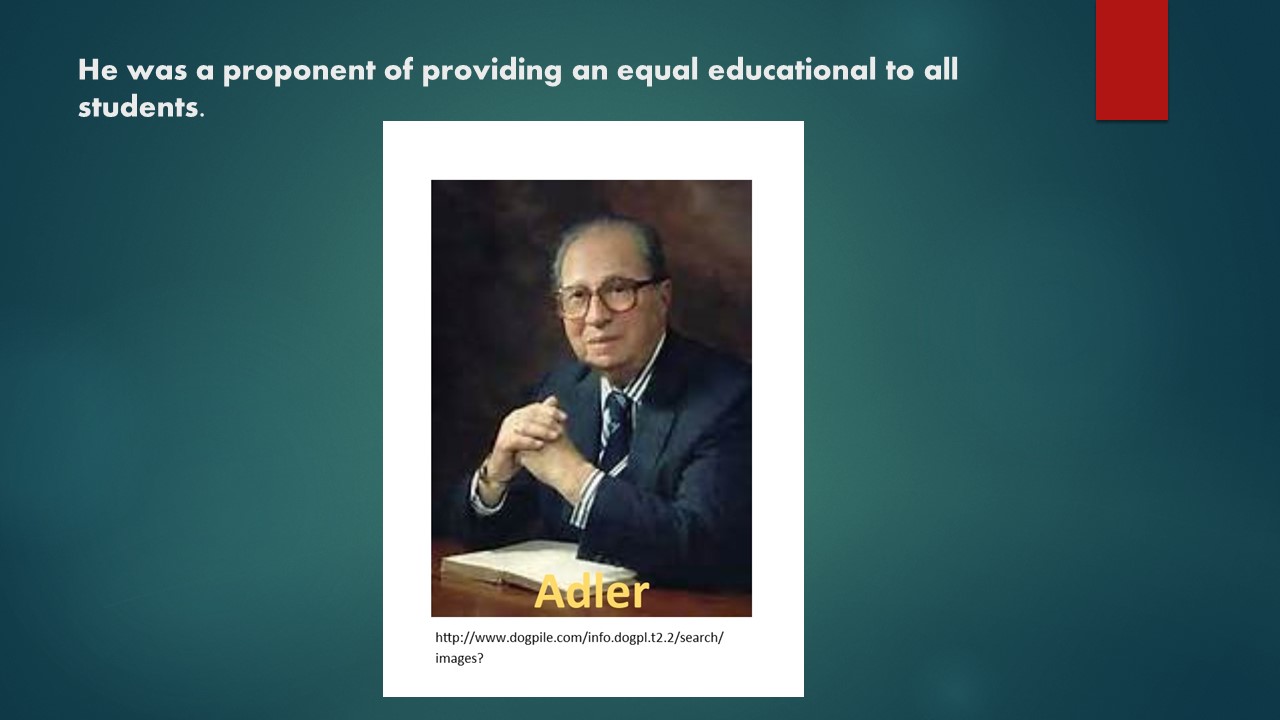 He was a proponent of providing an equal educational to all students.

Adler

http://www.dogpile.com/info.dogpl.t2.2/search/images?